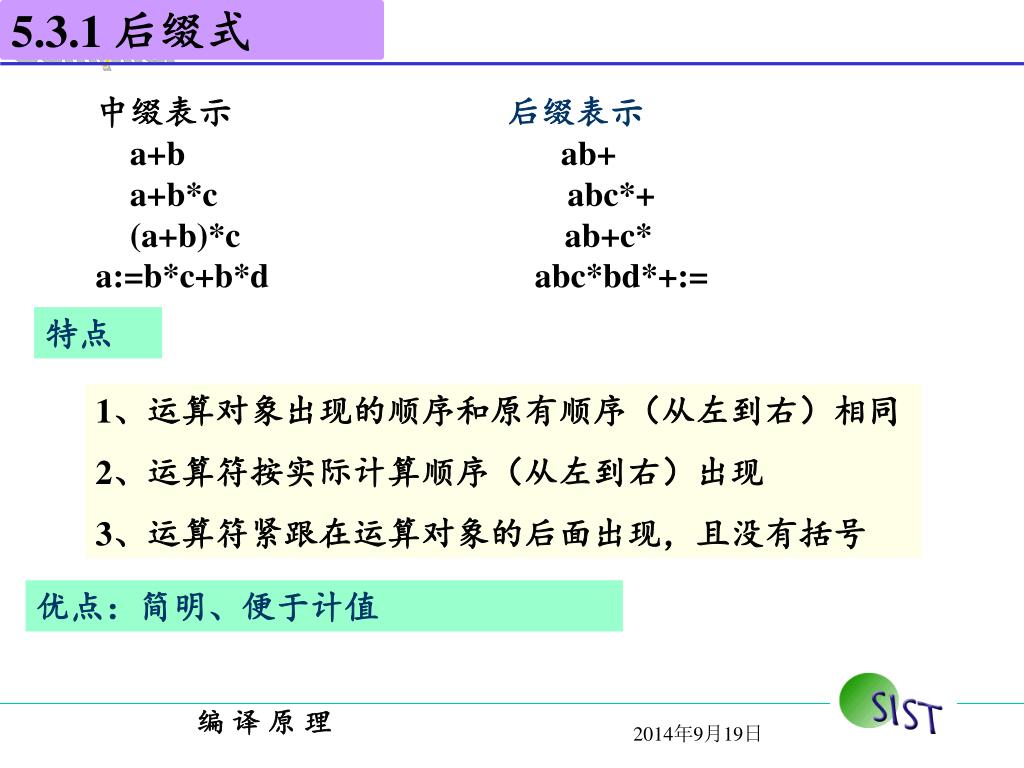 5.3.1 后缀式

| 中缀表示 | 后缀表示 |
|---|---|
| a+b | ab+ |
| a+b*c | abc*+ |
| (a+b)*c | ab+c* |
| a:=b*c+b*d | abc*bd*+:= |

特点

1、运算对象出现的顺序和原有顺序（从左到右）相同

2、运算符按实际计算顺序（从左到右）出现

3、运算符紧跟在运算对象的后面出现，且没有括号

优点：简明、便于计值

编 译 原 理

2014年9月19日

SIST